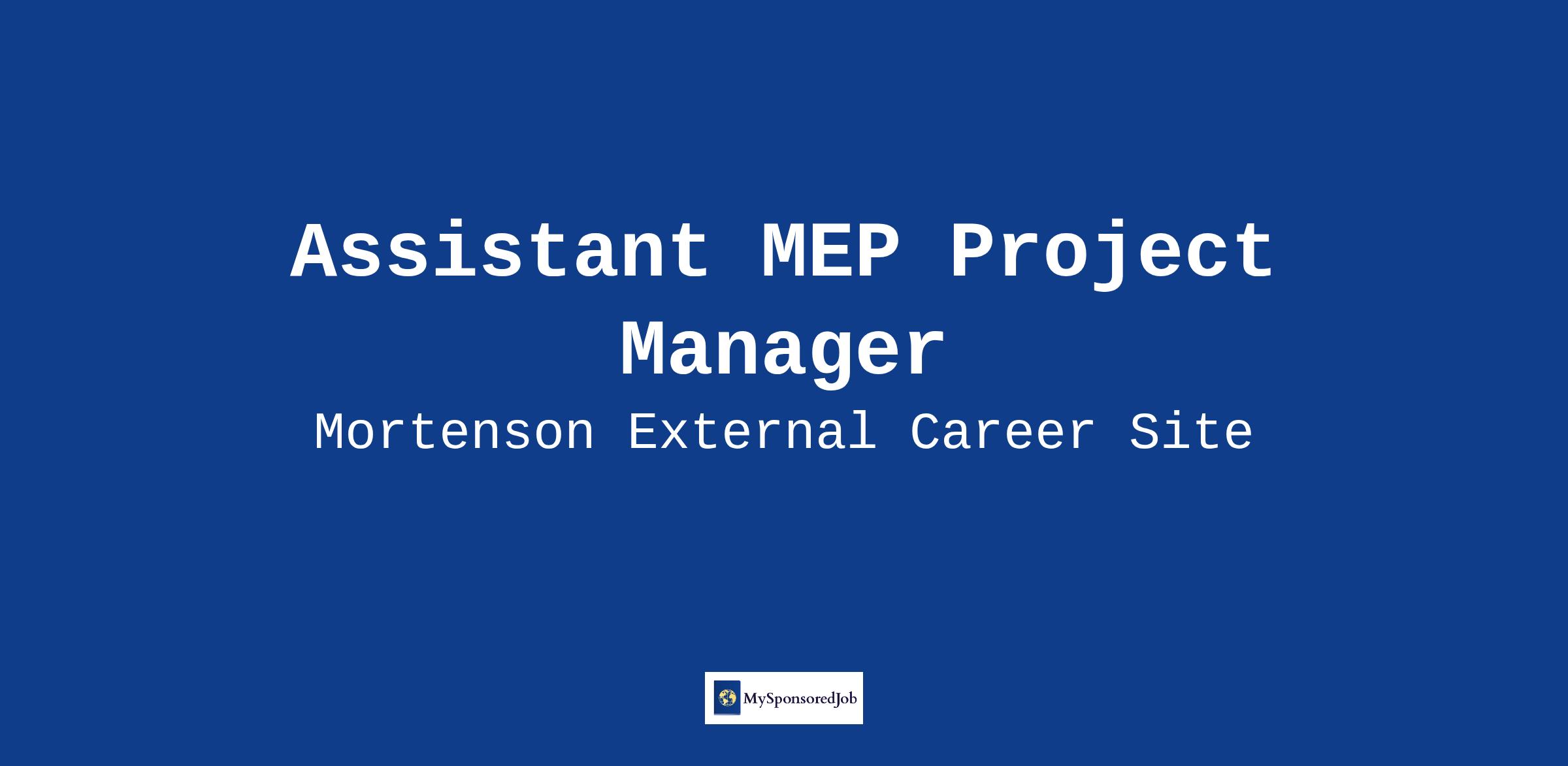 Assistant MEP Project Manager

Mortenson External Career Site

MySponsoredJob